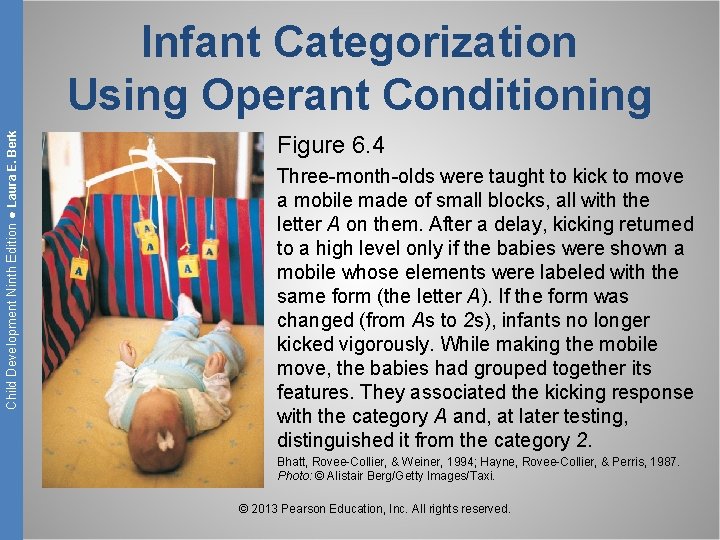 Child Development Ninth Edition ● Laura E. Berk

Infant Categorization Using Operant Conditioning

A A A A A

Figure 6.4

Three-month-olds were taught to kick to move a mobile made of small blocks, all with the letter A on them. After a delay, kicking returned to a high level only if the babies were shown a mobile whose elements were labeled with the same form (the letter A). If the form was changed (from As to 2s), infants no longer kicked vigorously. While making the mobile move, the babies had grouped together its features. They associated the kicking response with the category A and, at later testing, distinguished it from the category 2.

Bhatt, Rovee-Collier, & Weiner, 1994; Hayne, Rovee-Collier, & Perris, 1987. Photo: © Alistair Berg/Getty Images/Taxi.

© 2013 Pearson Education, Inc. All rights reserved.